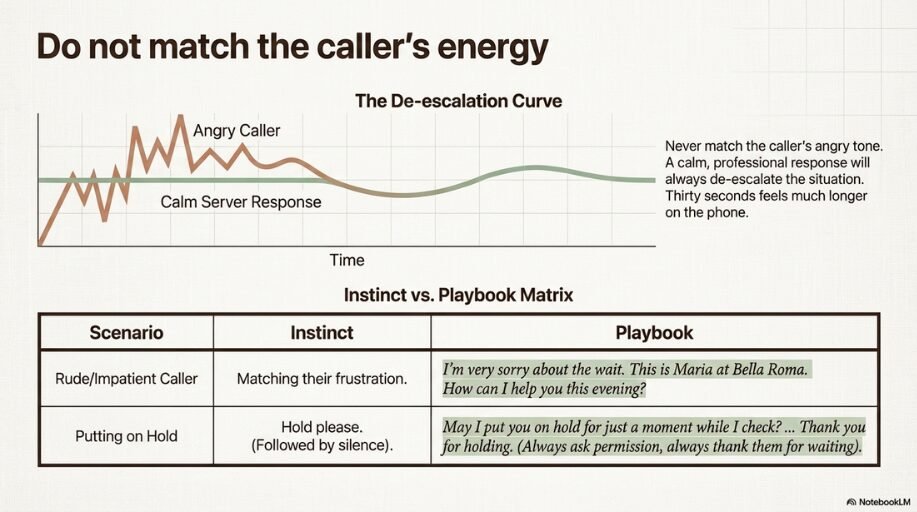 Do not match the caller's energy

The De-escalation Curve

Angry Caller

Calm Server Response

Time

Never match the caller's angry tone. A calm, professional response will always de-escalate the situation. Thirty seconds feels much longer on the phone.

Instinct vs. Playbook Matrix

| Scenario | Instinct | Playbook |
|---|---|---|
| Rude/Impatient Caller | Matching their frustration. | I'm very sorry about the wait. This is Maria at Bella Roma. How can I help you this evening? |
| Putting on Hold | Hold please. (Followed by silence). | May I put you on hold for just a moment while I check? ... Thank you for holding. (Always ask permission, always thank them for waiting). |

NotebookLM